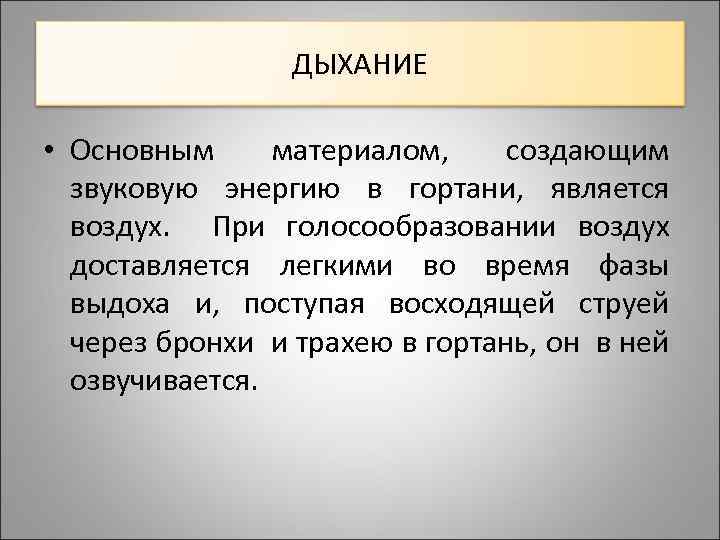 ДЫХАНИЕ

• Основным материалом, создающим звуковую энергию в гортани, является воздух. При голосообразовании воздух доставляется легкими во время фазы выдоха и, поступая восходящей струей через бронхи и трахею в гортань, он в ней озвучивается.